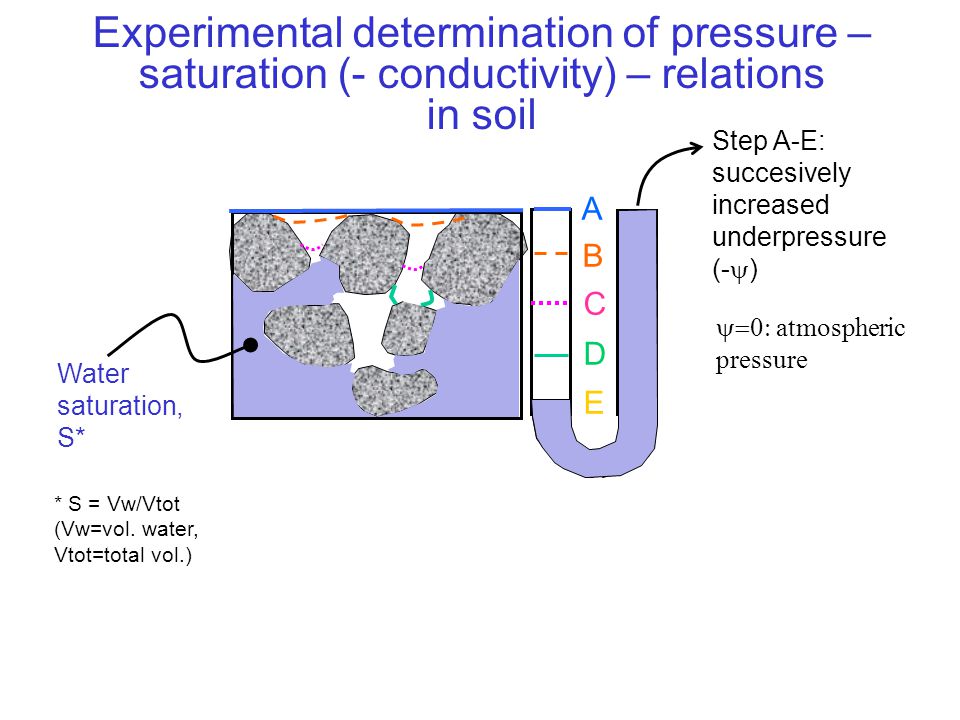 Experimental determination of pressure – saturation (- conductivity) – relations in soil

Step A-E: succesively increased underpressure (-$\psi$)

A
B
C
D
E

$\psi$=0: atmospheric pressure

Water saturation, S*

* S = Vw/Vtot (Vw=vol. water, Vtot=total vol.)